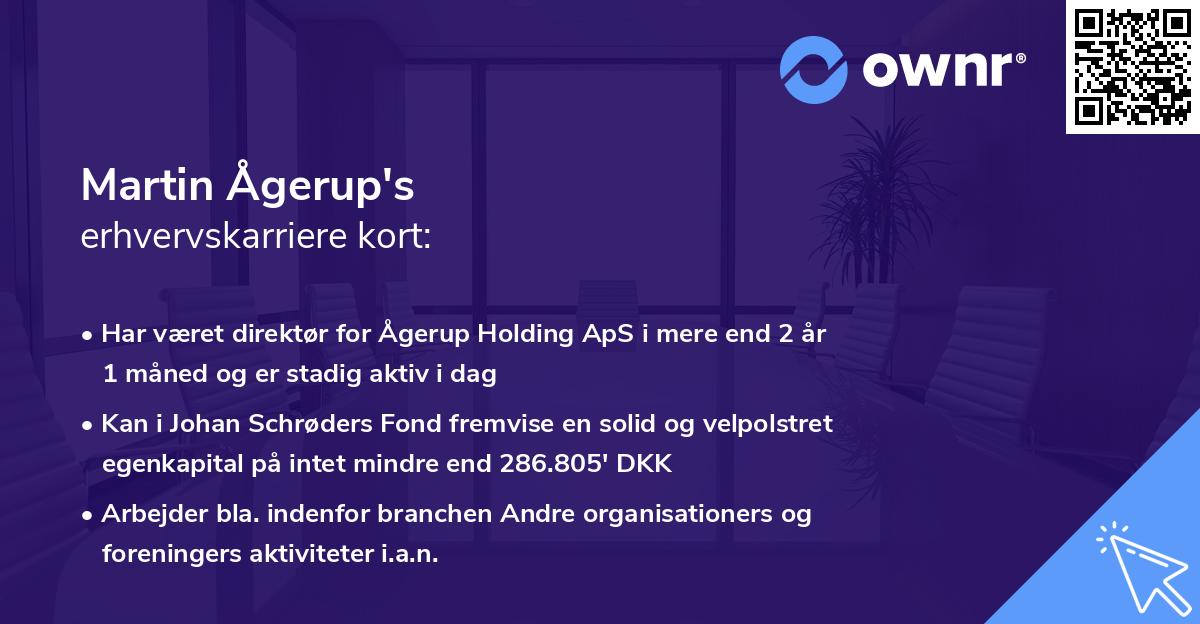 ownr®

Martin Ågerup's
erhvervskarriere kort:

• Har været direktør for Ågerup Holding ApS i mere end 2 år 1 måned og er stadig aktiv i dag

• Kan i Johan Schrøders Fond fremvise en solid og velpolstret egenkapital på intet mindre end 286.805' DKK

• Arbejder bla. indenfor branchen Andre organisationers og foreningers aktiviteter i.a.n.